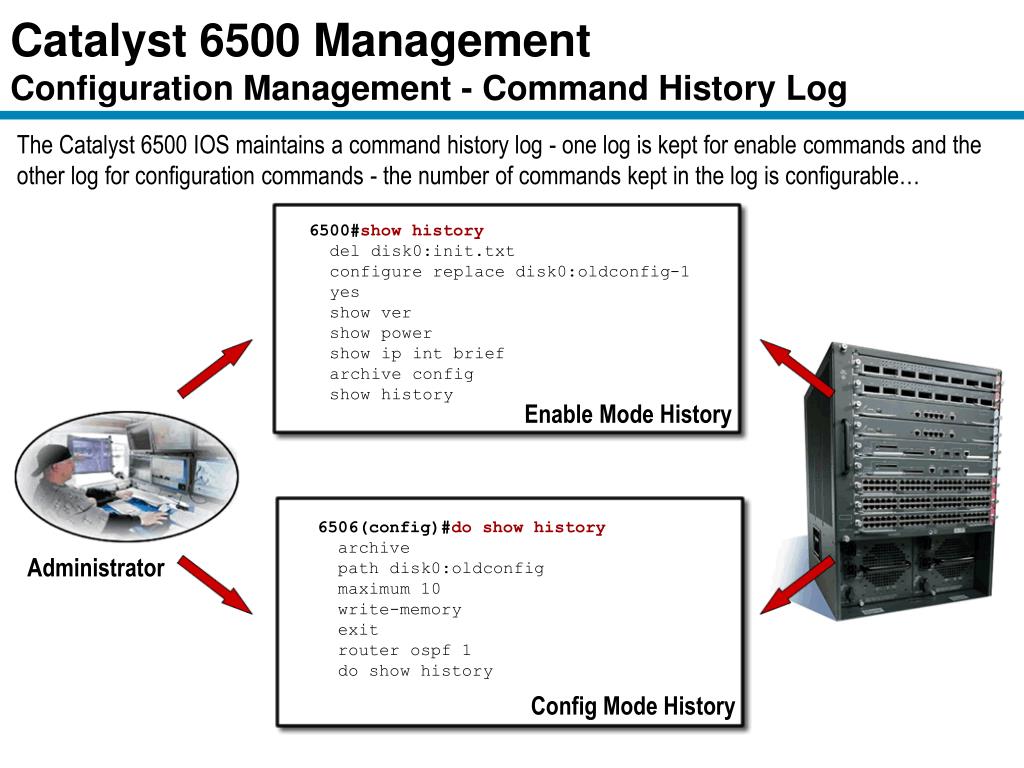 Catalyst 6500 Management
Configuration Management - Command History Log

The Catalyst 6500 IOS maintains a command history log - one log is kept for enable commands and the other log for configuration commands - the number of commands kept in the log is configurable…

6500#show history
del disk0:init.txt
configure replace disk0:oldconfig-1
yes
show ver
show power
show ip int brief
archive config
show history

Enable Mode History

Administrator

6506(config)#do show history
archive
path disk0:oldconfig
maximum 10
write-memory
exit
router ospf 1
do show history

Config Mode History